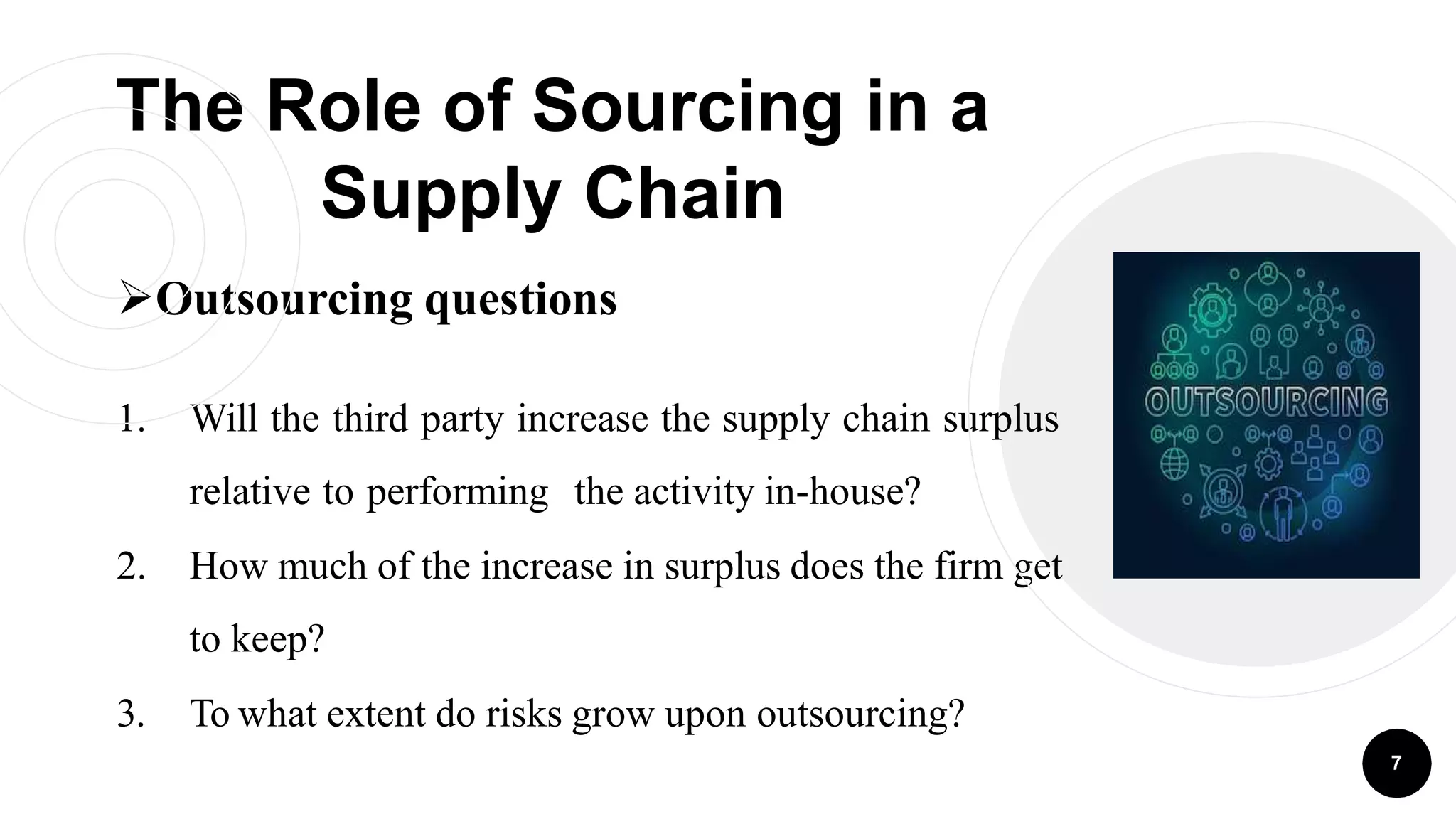 The Role of Sourcing in a Supply Chain

➢Outsourcing questions

1. Will the third party increase the supply chain surplus relative to performing the activity in-house?
2. How much of the increase in surplus does the firm get to keep?
3. To what extent do risks grow upon outsourcing?

OUTSOURCING

7